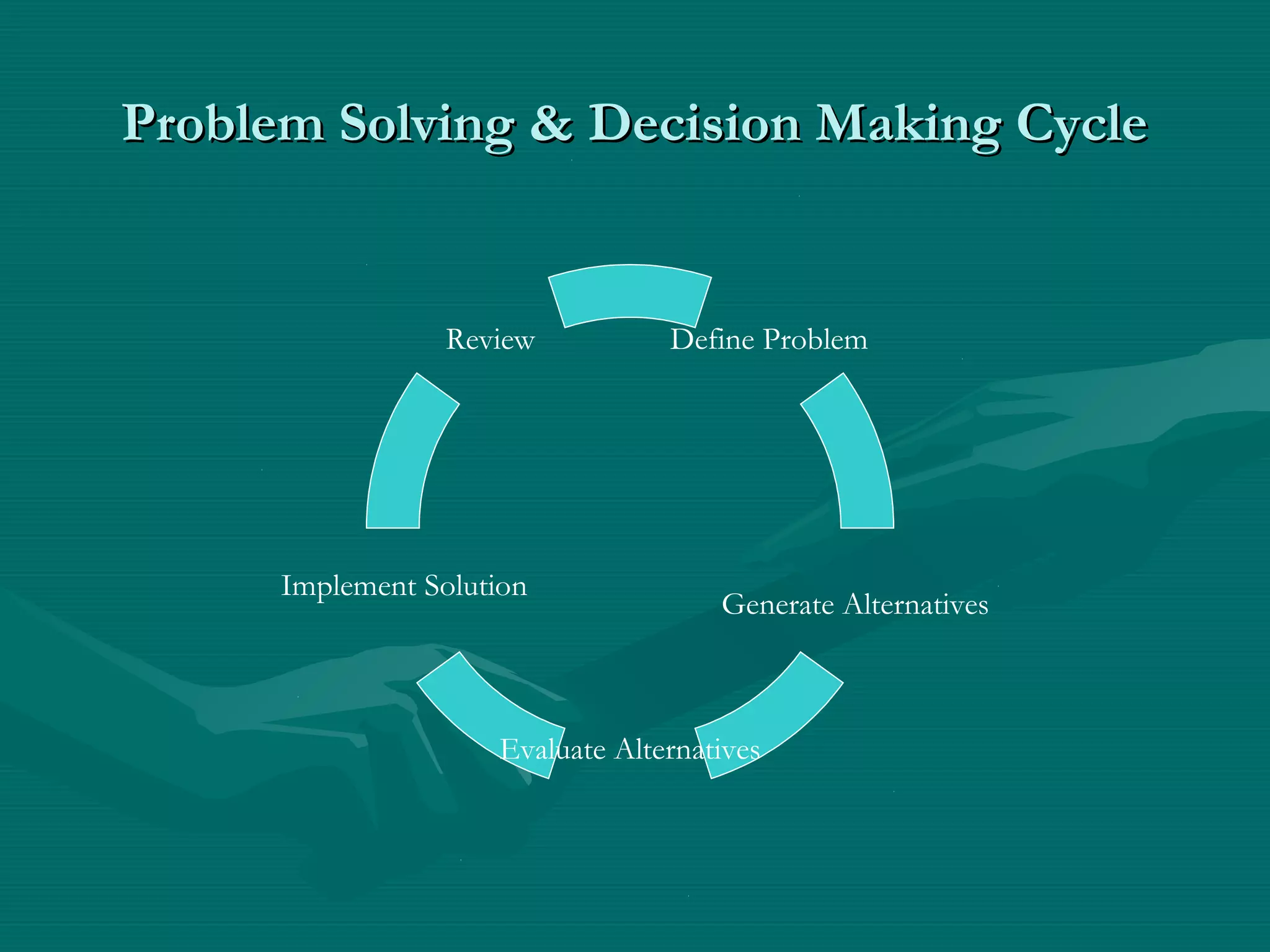 Problem Solving & Decision Making Cycle

Define Problem

Generate Alternatives

Evaluate Alternatives

Implement Solution

Review